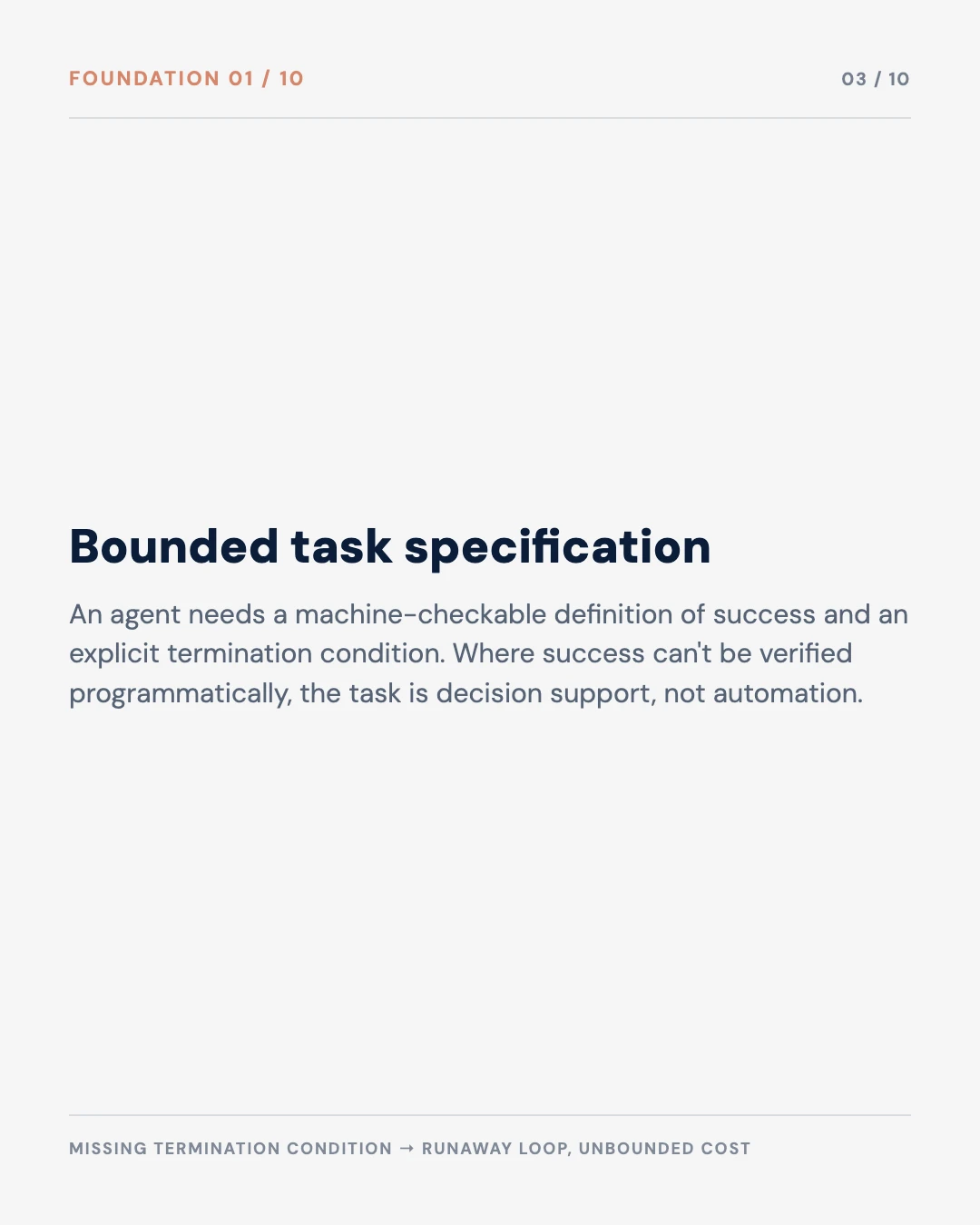 FOUNDATION 01 / 10

03 / 10

Bounded task specification

An agent needs a machine-checkable definition of success and an explicit termination condition. Where success can't be verified programmatically, the task is decision support, not automation.

MISSING TERMINATION CONDITION → RUNAWAY LOOP, UNBOUNDED COST